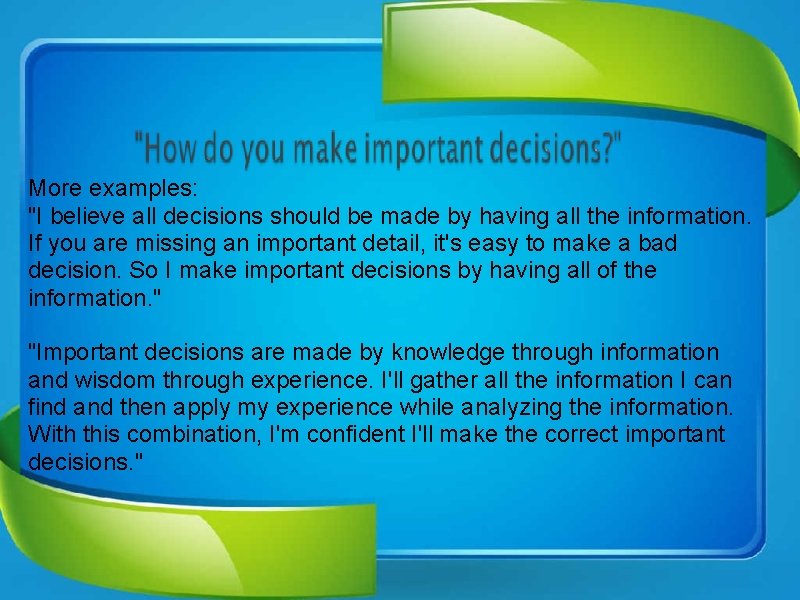 "How do you make important decisions?"

More examples:
"I believe all decisions should be made by having all the information. If you are missing an important detail, it's easy to make a bad decision. So I make important decisions by having all of the information."

"Important decisions are made by knowledge through information and wisdom through experience. I'll gather all the information I can find and then apply my experience while analyzing the information. With this combination, I'm confident I'll make the correct important decisions."